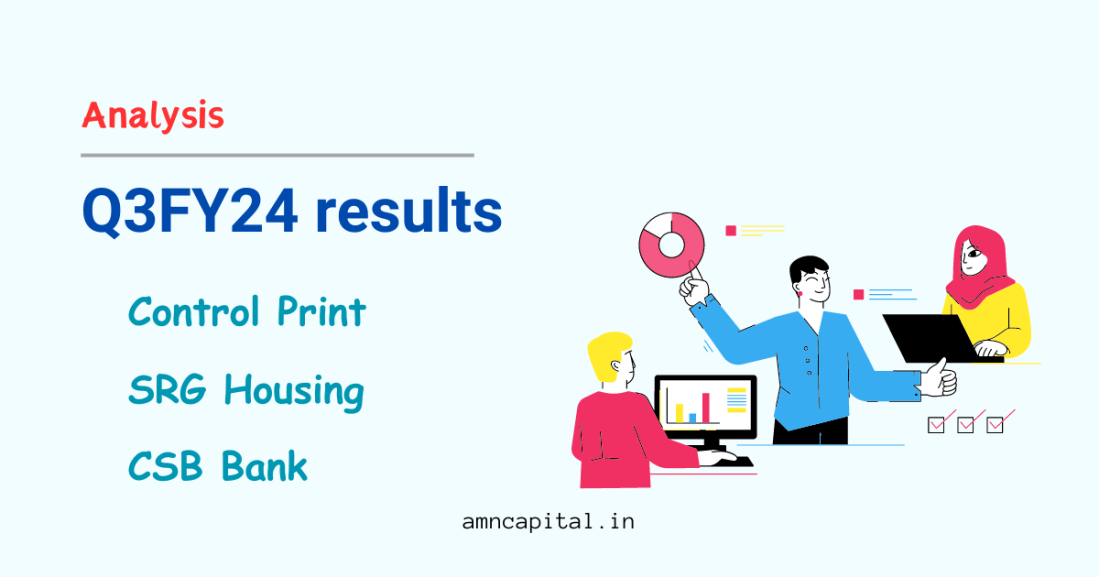 Analysis

Q3FY24 results

Control Print

SRG Housing

CSB Bank

amncapital.in